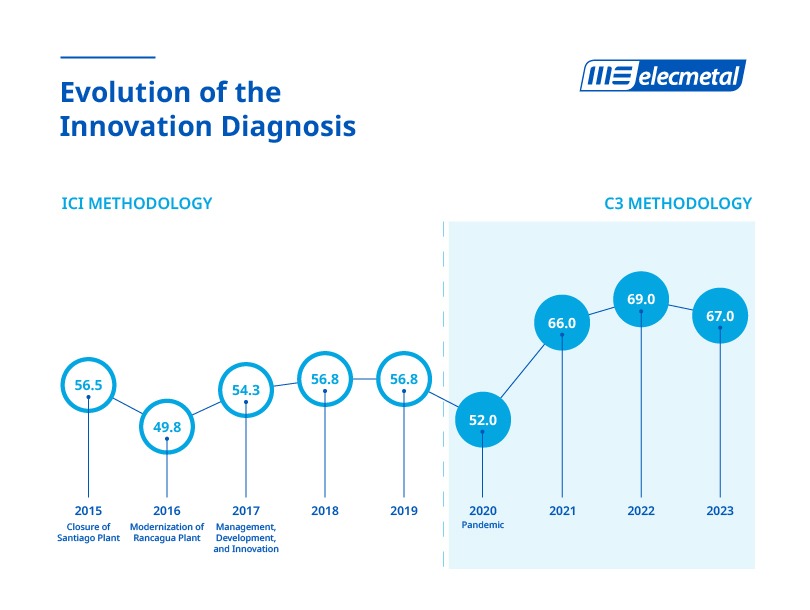 Evolution of the Innovation Diagnosis

ME elecmetal

ICI METHODOLOGY

C3 METHODOLOGY

56.5

49.8

54.3

56.8

56.8

52.0

66.0

69.0

67.0

2015
Closure of Santiago Plant

2016
Modernization of Rancagua Plant

2017
Management, Development, and Innovation

2018

2019

2020
Pandemic

2021

2022

2023